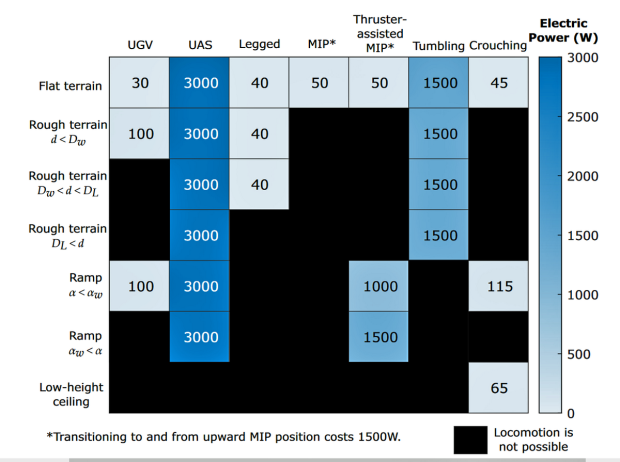 |  | UGV | UAS | Legged | MIP* | Thruster-assisted MIP* | Tumbling | Crouching |
|---|---|---|---|---|---|---|---|
| Flat terrain | 30 | 3000 | 40 | 50 | 50 | 1500 | 45 |
| Rough terrain $d < D_w$ | 100 | 3000 | 40 |  |  | 1500 |  |
| Rough terrain $D_w < d < D_L$ |  | 3000 | 40 |  |  | 1500 |  |
| Rough terrain $D_L < d$ |  | 3000 |  |  |  | 1500 |  |
| Ramp $\alpha < \alpha_w$ | 100 | 3000 |  |  | 1000 |  | 115 |
| Ramp $\alpha_w < \alpha$ |  | 3000 |  |  | 1500 |  |  |
| Low-height ceiling |  |  |  |  |  |  | 65 |

Electric Power (W)
3000
2500
2000
1500
1000
500
0

*Transitioning to and from upward MIP position costs 1500W.

Locomotion is not possible